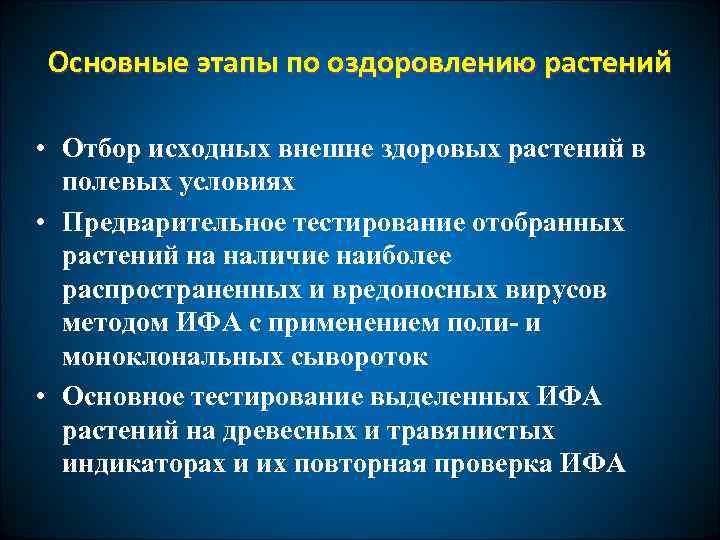 Основные этапы по оздоровлению растений

• Отбор исходных внешне здоровых растений в полевых условиях
• Предварительное тестирование отобранных растений на наличие наиболее распространенных и вредоносных вирусов методом ИФА с применением поли- и моноклональных сывороток
• Основное тестирование выделенных ИФА растений на древесных и травянистых индикаторах и их повторная проверка ИФА